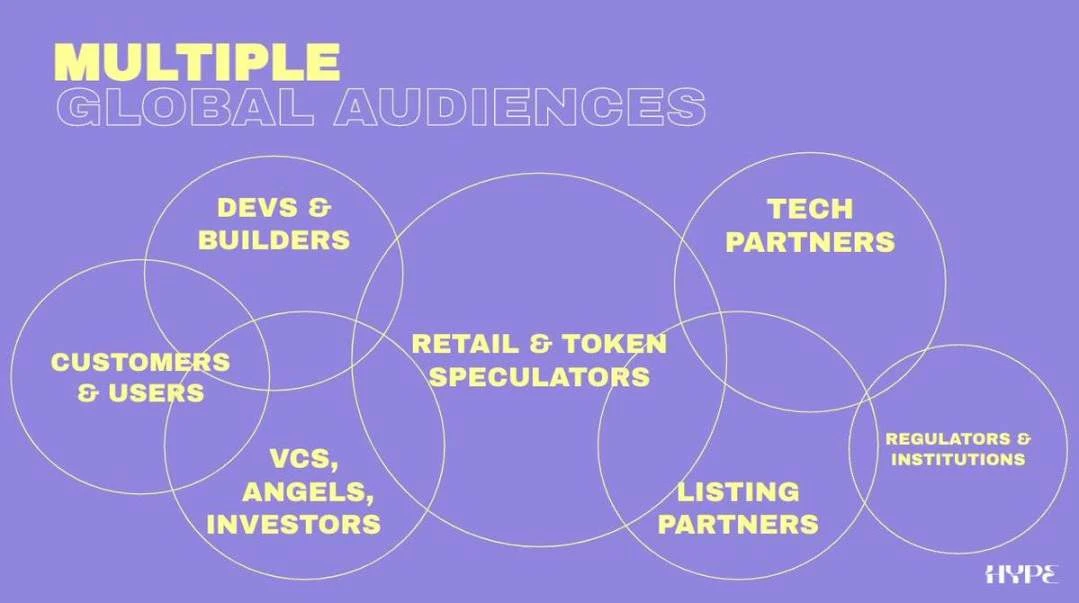 MULTIPLE
GLOBAL AUDIENCES

DEVS & BUILDERS

TECH PARTNERS

CUSTOMERS & USERS

RETAIL & TOKEN SPECULATORS

VCS, ANGELS, INVESTORS

LISTING PARTNERS

REGULATORS & INSTITUTIONS

HYPE